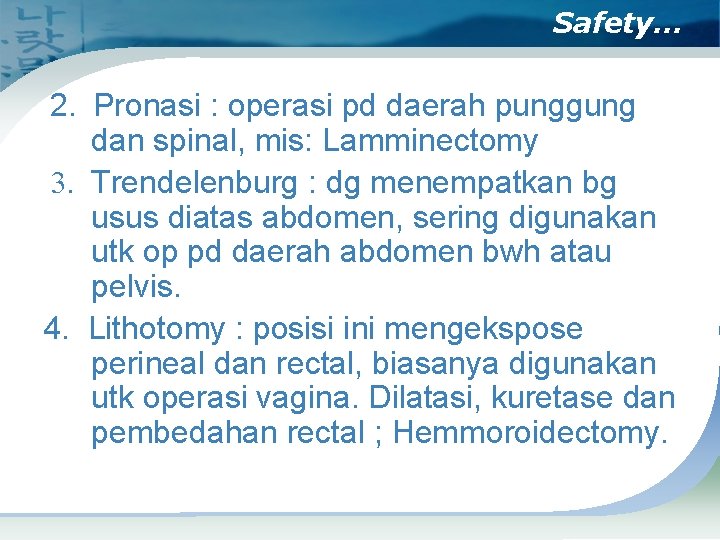 Safety…

2. Pronasi : operasi pd daerah punggung dan spinal, mis: Lamminectomy

3. Trendelenburg : dg menempatkan bg usus diatas abdomen, sering digunakan utk op pd daerah abdomen bwh atau pelvis.

4. Lithotomy : posisi ini mengekspose perineal dan rectal, biasanya digunakan utk operasi vagina. Dilatasi, kuretase dan pembedahan rectal ; Hemmoroidectomy.